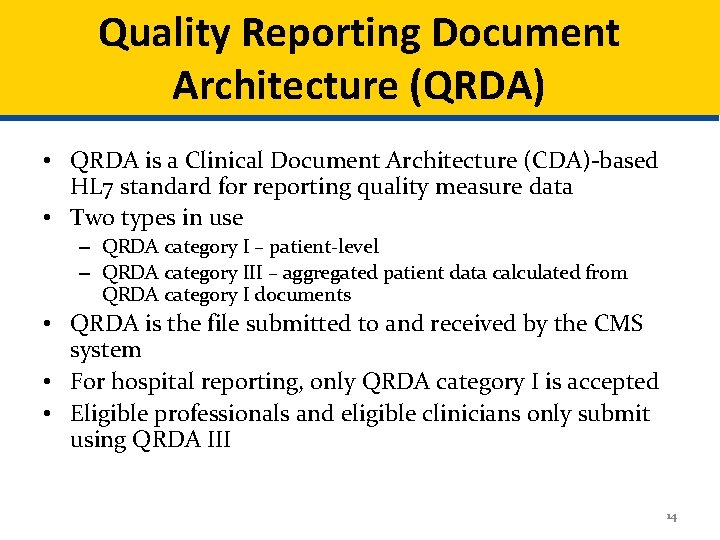 Quality Reporting Document Architecture (QRDA)

• QRDA is a Clinical Document Architecture (CDA)-based HL7 standard for reporting quality measure data
• Two types in use
– QRDA category I – patient-level
– QRDA category III – aggregated patient data calculated from QRDA category I documents
• QRDA is the file submitted to and received by the CMS system
• For hospital reporting, only QRDA category I is accepted
• Eligible professionals and eligible clinicians only submit using QRDA III

14